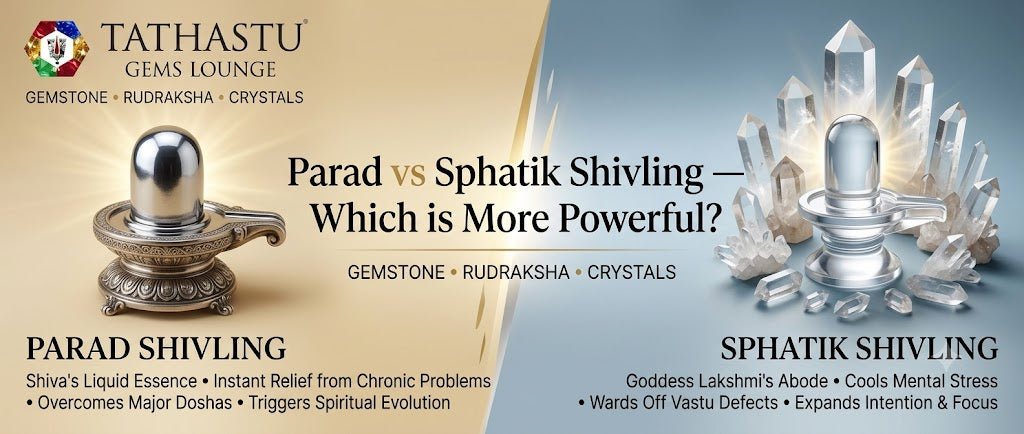 TATHASTU®
GEMS LOUNGE
GEMSTONE • RUDRAKSHA • CRYSTALS

Parad vs Sphatik Shivling — Which is More Powerful?

GEMSTONE • RUDRAKSHA • CRYSTALS

PARAD SHIVLING
Shiva's Liquid Essence • Instant Relief from Chronic Problems • Overcomes Major Doshas • Triggers Spiritual Evolution

SPHATIK SHIVLING
Goddess Lakshmi's Abode • Cools Mental Stress • Wards Off Vastu Defects • Expands Intention & Focus